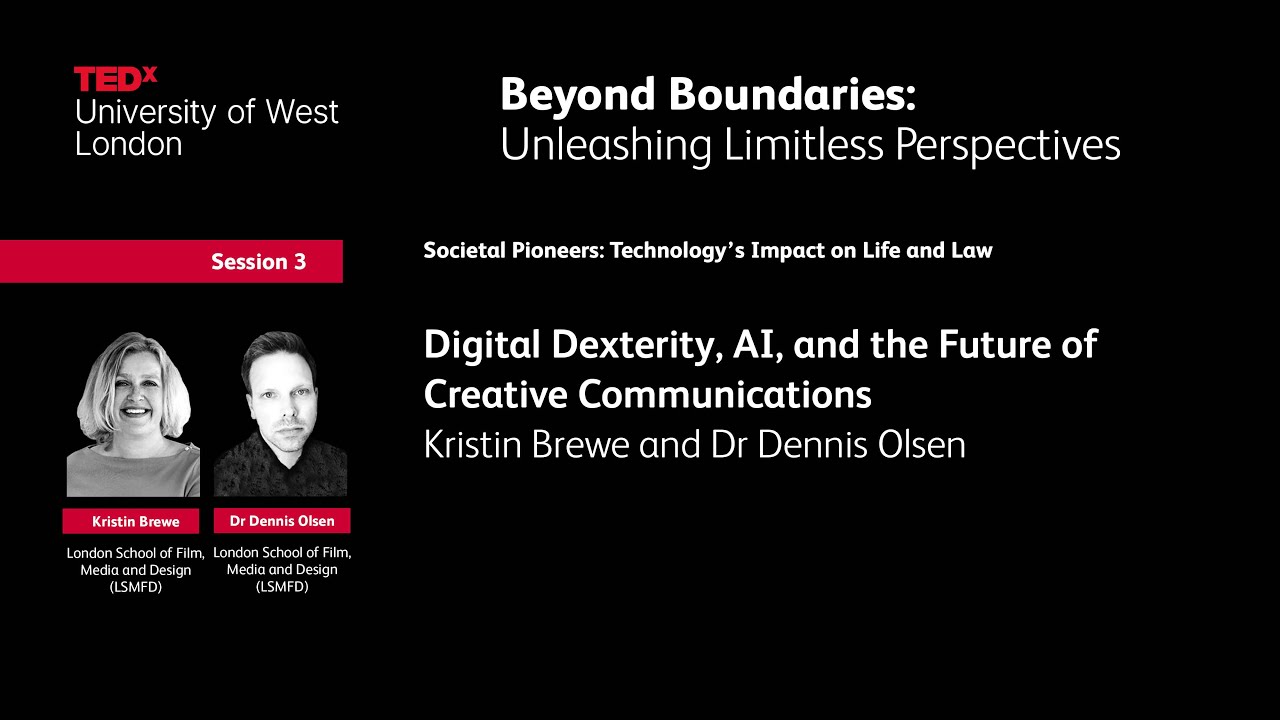 TEDx
University of West London

Beyond Boundaries:
Unleashing Limitless Perspectives

Session 3

Societal Pioneers: Technology's Impact on Life and Law

Digital Dexterity, AI, and the Future of Creative Communications
Kristin Brewe and Dr Dennis Olsen

Kristin Brewe
London School of Film, Media and Design (LSMFD)

Dr Dennis Olsen
London School of Film, Media and Design (LSMFD)